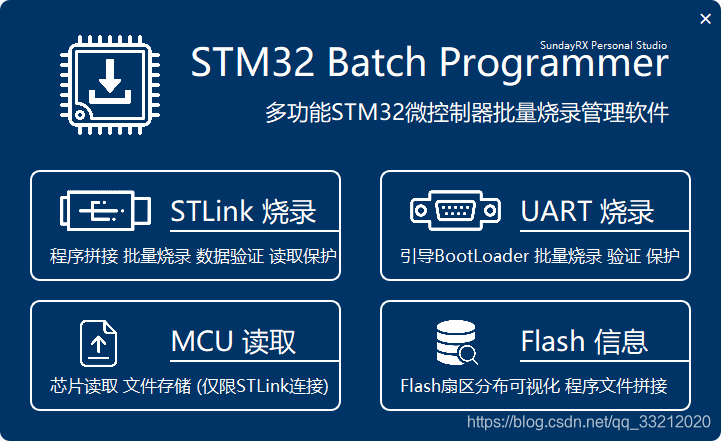 ×

SundayRX Personal Studio

STM32 Batch Programmer

多功能STM32微控制器批量烧录管理软件

STLink 烧录

程序拼接 批量烧录 数据验证 读取保护

UART 烧录

引导BootLoader 批量烧录 验证 保护

MCU 读取

芯片读取 文件存储 (仅限STLink连接)

Flash 信息

Flash扇区分布可视化 程序文件拼接

https://blog.csdn.net/qq_33212020